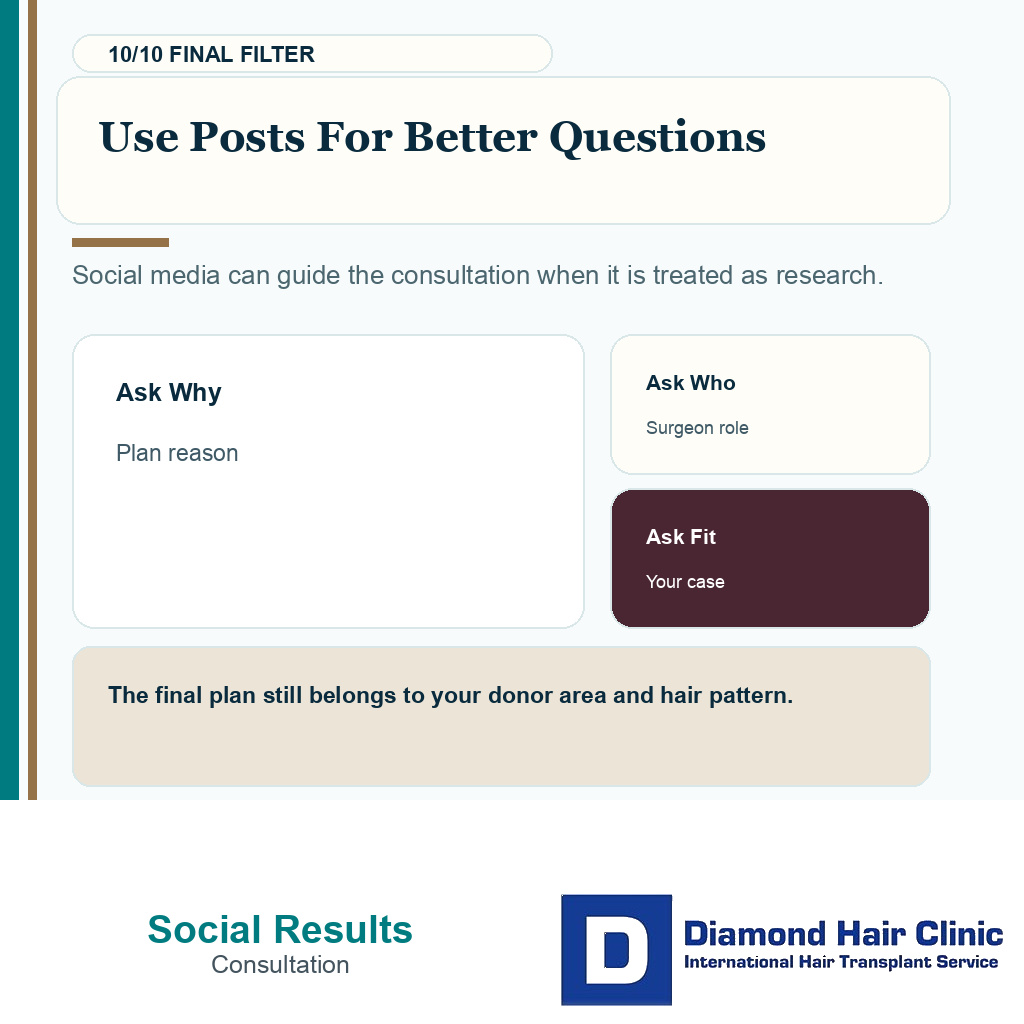 10/10 FINAL FILTER

Use Posts For Better Questions

Social media can guide the consultation when it is treated as research.

Ask Why

Plan reason

Ask Who

Surgeon role

Ask Fit

Your case

The final plan still belongs to your donor area and hair pattern.

Social Results
Consultation

D

Diamond Hair Clinic
International Hair Transplant Service